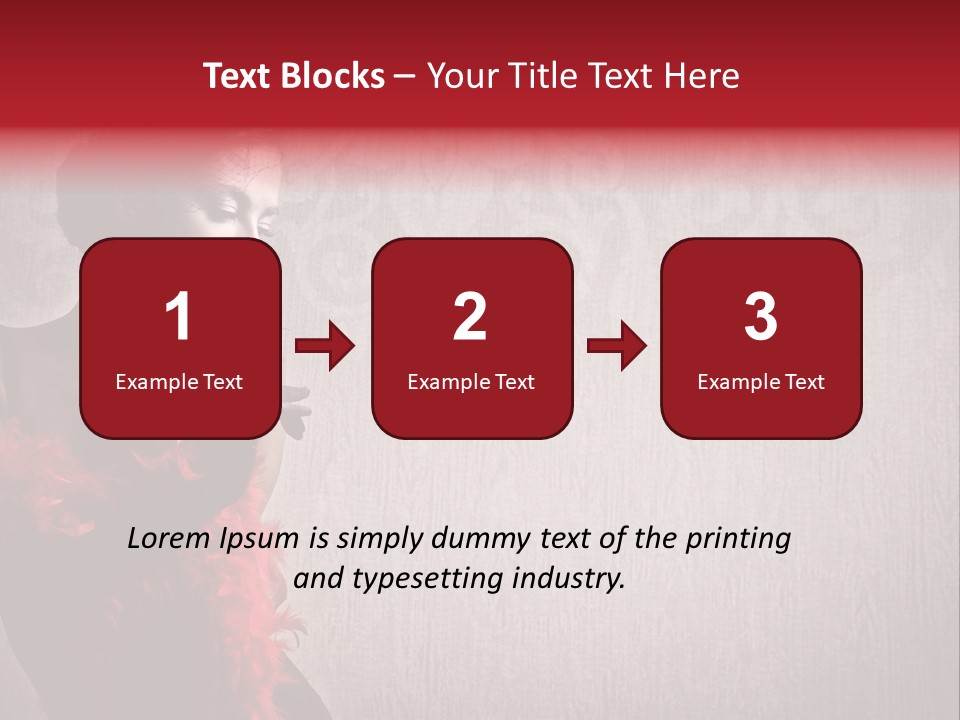 Text Blocks – Your Title Text Here

1
Example Text

2
Example Text

3
Example Text

Lorem Ipsum is simply dummy text of the printing and typesetting industry.